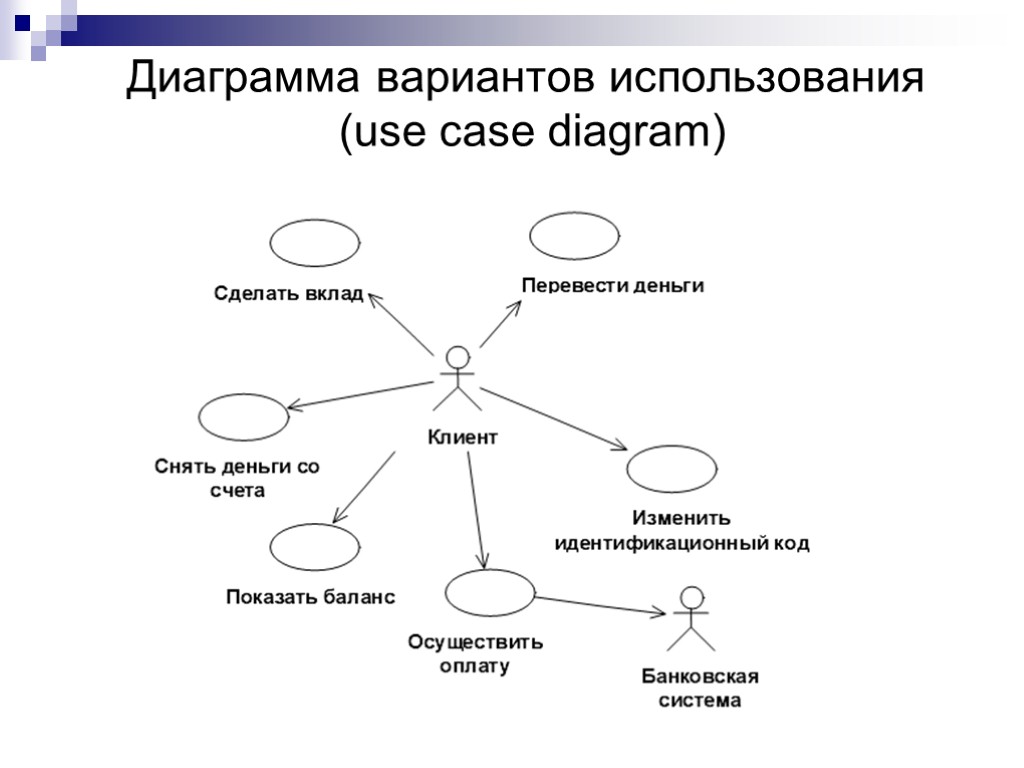 Диаграмма вариантов использования (use case diagram)

Сделать вклад

Перевести деньги

Клиент

Снять деньги со счета

Изменить идентификационный код

Показать баланс

Осуществить оплату

Банковская система